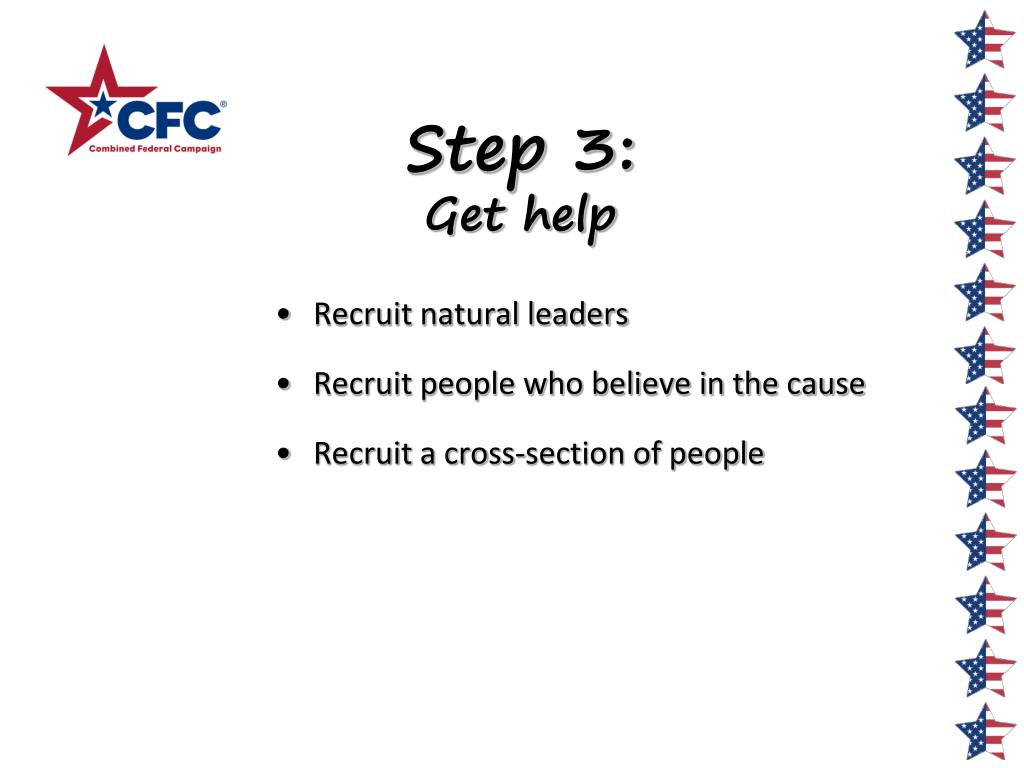 CFC®
Combined Federal Campaign

Step 3:
Get help

• Recruit natural leaders
• Recruit people who believe in the cause
• Recruit a cross-section of people